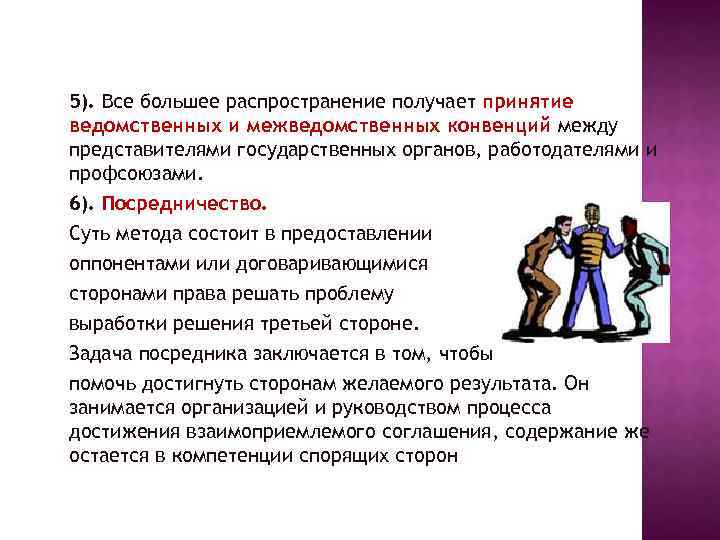 5). Все большее распространение получает принятие ведомственных и межведомственных конвенций между представителями государственных органов, работодателями и профсоюзами.

6). Посредничество.

Суть метода состоит в предоставлении оппонентами или договаривающимися сторонами права решать проблему выработки решения третьей стороне.

Задача посредника заключается в том, чтобы помочь достигнуть сторонам желаемого результата. Он занимается организацией и руководством процесса достижения взаимоприемлемого соглашения, содержание же остается в компетенции спорящих сторон